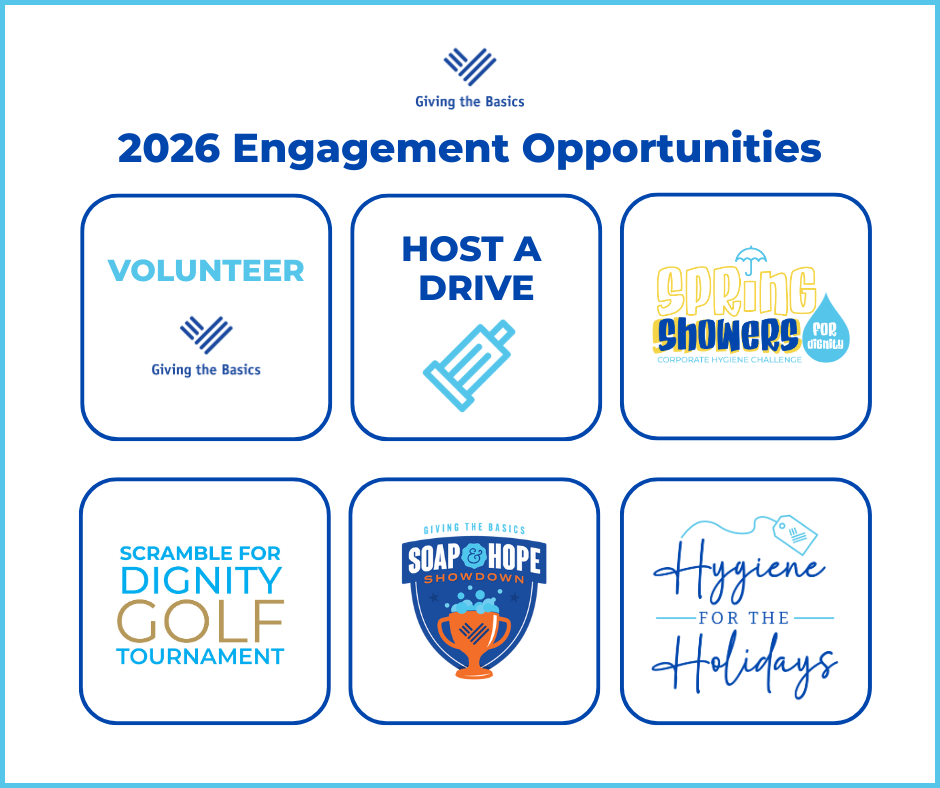 Giving the Basics

2026 Engagement Opportunities

VOLUNTEER

Giving the Basics

HOST A DRIVE

SPRING SHOWERS FOR DIGNITY
CORPORATE HYGIENE CHALLENGE

SCRAMBLE FOR DIGNITY GOLF TOURNAMENT

GIVING THE BASICS
SOAP & HOPE SHOWDOWN

Hygiene FOR THE Holidays